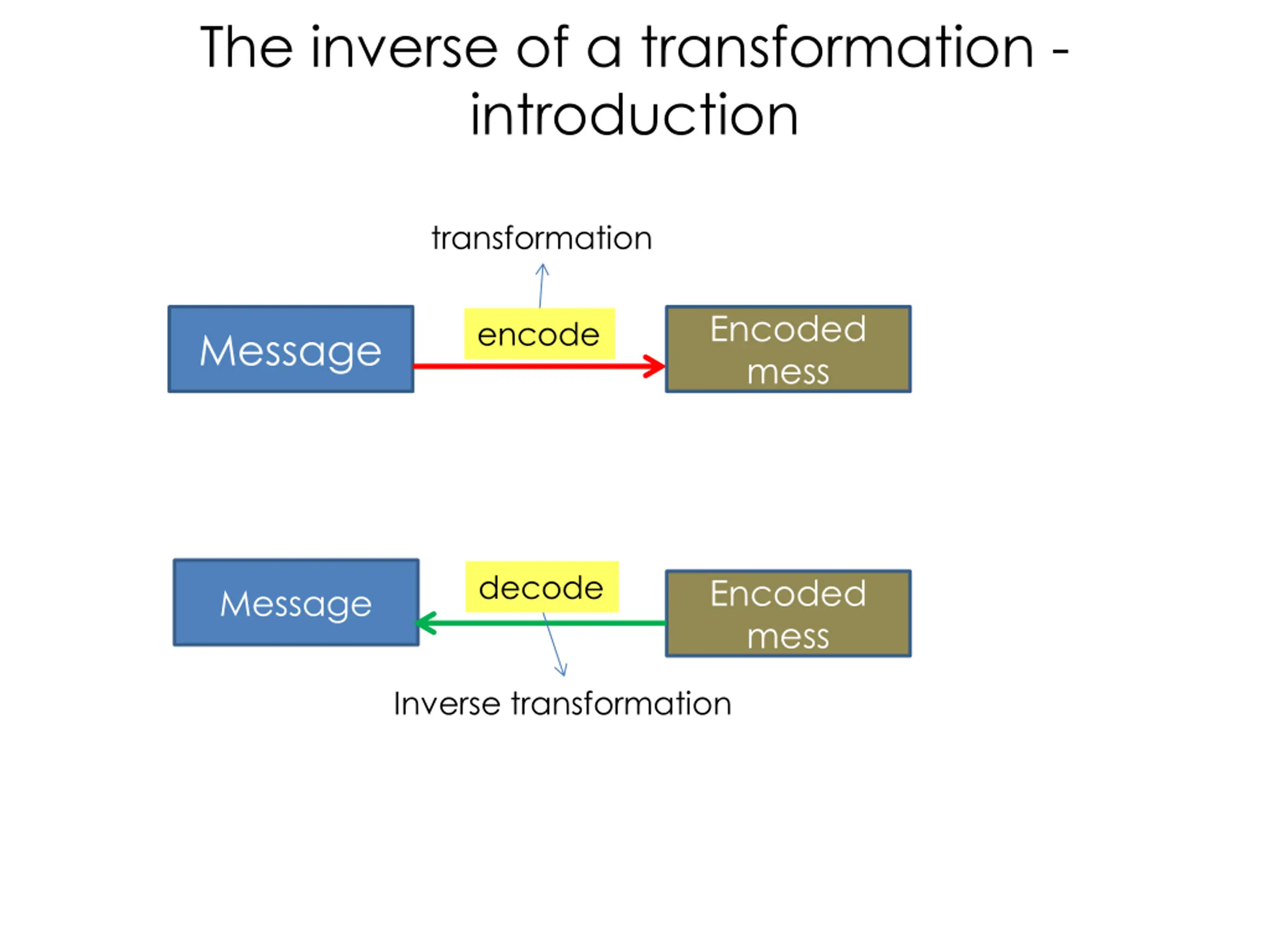 The inverse of a transformation - introduction

transformation

Message

encode

Encoded mess

Message

decode

Encoded mess

Inverse transformation